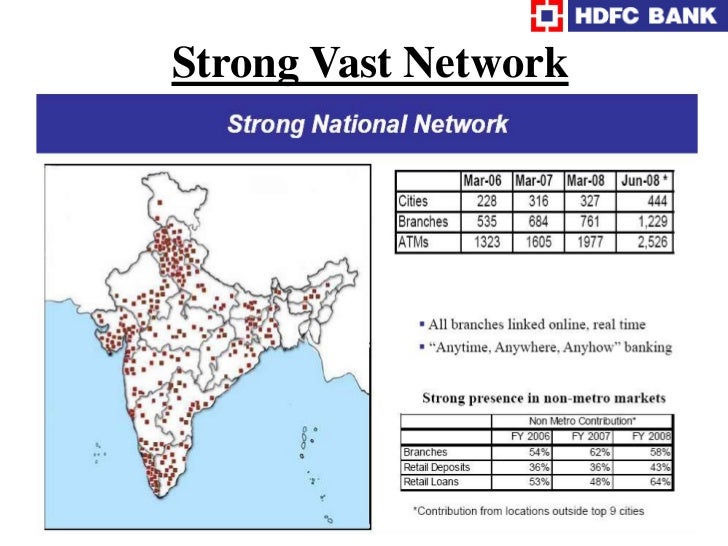 HDFC BANK

Strong Vast Network

Strong National Network

| | Mar-06 | Mar-07 | Mar-08 | Jun-08 * |
|---|---|---|---|---|
| Cities | 228 | 316 | 327 | 444 |
| Branches | 535 | 684 | 761 | 1,229 |
| ATMs | 1323 | 1605 | 1977 | 2,526 |

▪ All branches linked online, real time
▪ "Anytime, Anywhere, Anyhow" banking

Strong presence in non-metro markets

| | Non Metro Contribution* | | |
|---|---|---|---|
| | FY 2006 | FY 2007 | FY 2008 |
| Branches | 54% | 62% | 58% |
| Retail Deposits | 36% | 36% | 43% |
| Retail Loans | 53% | 48% | 64% |

*Contribution from locations outside top 9 cities